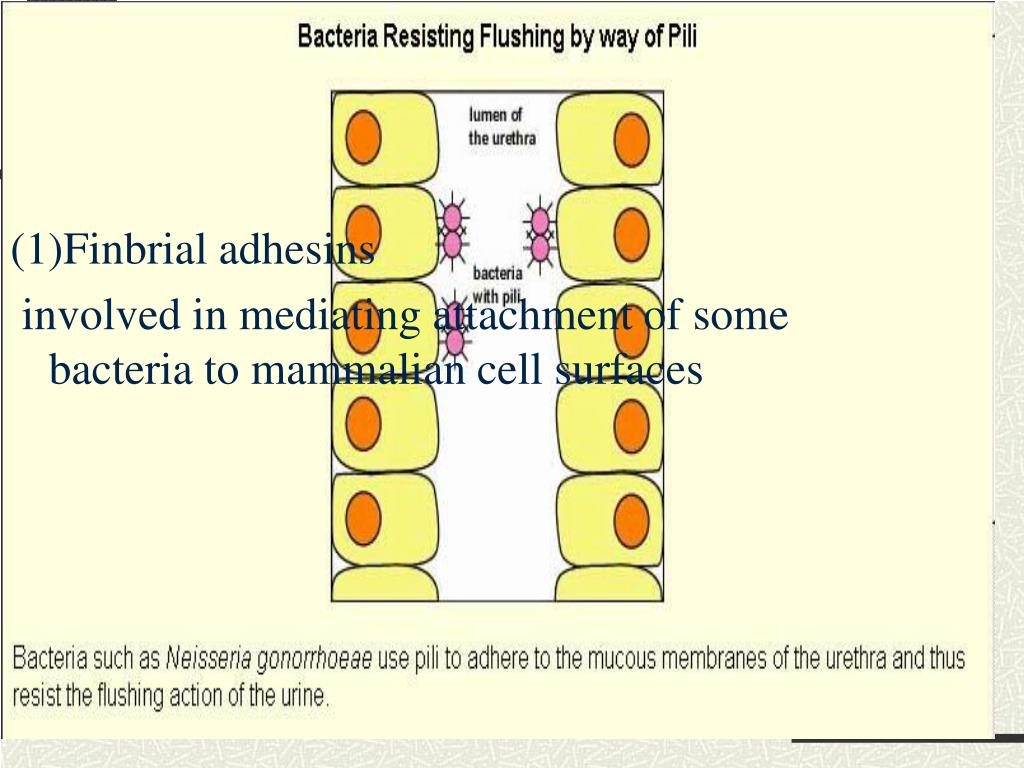 Bacteria Resisting Flushing by way of Pili

lumen of the urethra

bacteria with pili

(1)Finbrial adhesins

involved in mediating attachment of some bacteria to mammalian cell surfaces

Bacteria such as Neisseria gonorrhoeae use pili to adhere to the mucous membranes of the urethra and thus resist the flushing action of the urine.